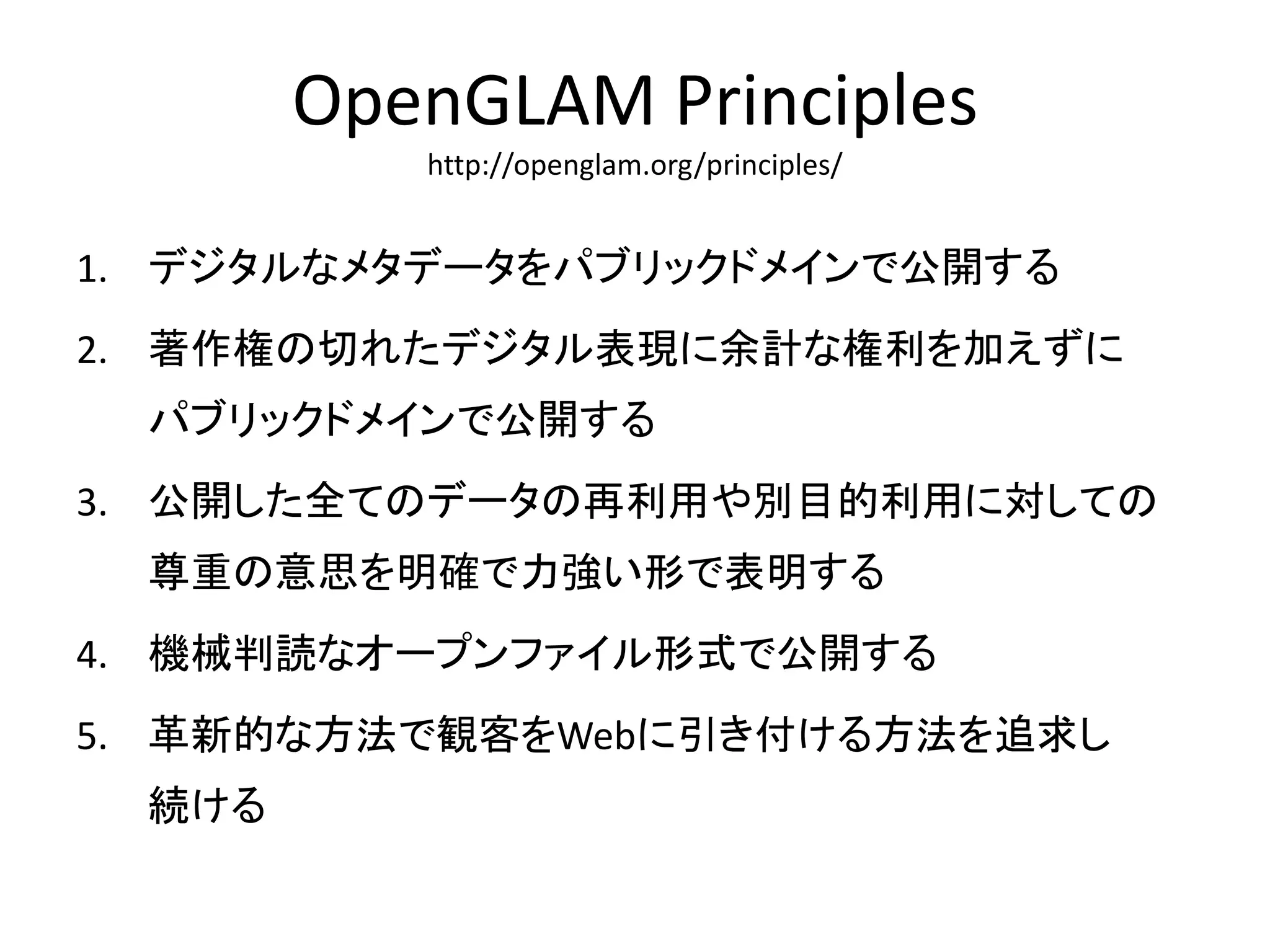 OpenGLAM Principles
http://openglam.org/principles/

1. デジタルなメタデータをパブリックドメインで公開する
2. 著作権の切れたデジタル表現に余計な権利を加えずにパブリックドメインで公開する
3. 公開した全てのデータの再利用や別目的利用に対しての尊重の意思を明確で力強い形で表明する
4. 機械判読なオープンファイル形式で公開する
5. 革新的な方法で観客をWebに引き付ける方法を追求し続ける